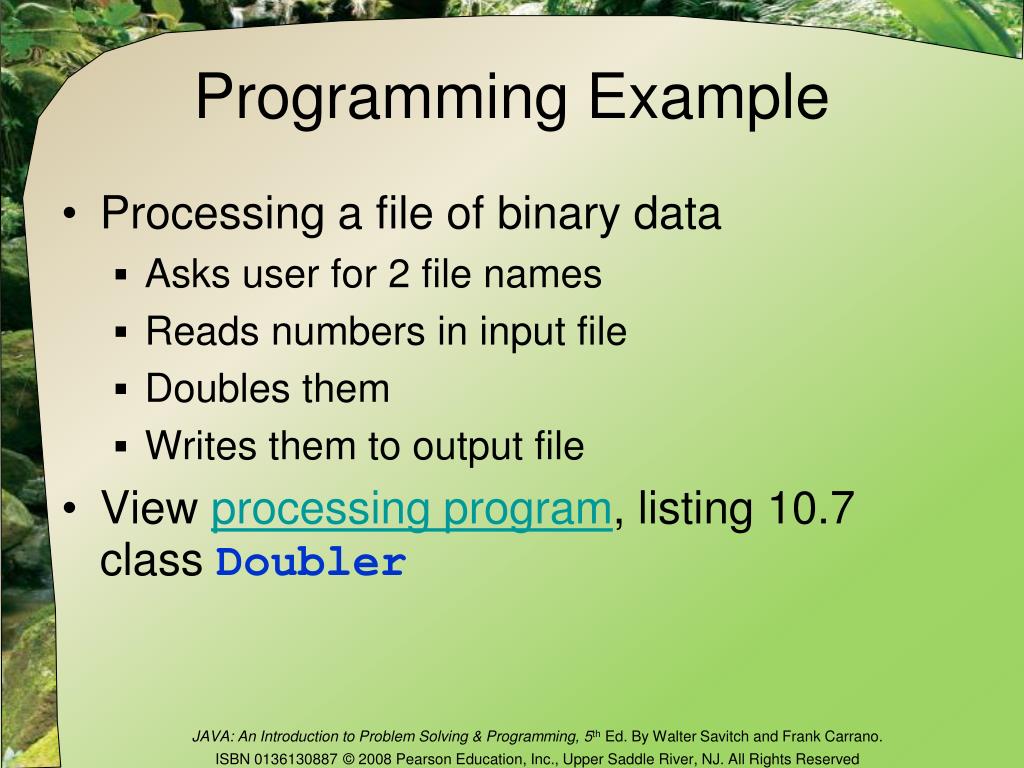 Programming Example

• Processing a file of binary data
▪ Asks user for 2 file names
▪ Reads numbers in input file
▪ Doubles them
▪ Writes them to output file

• View processing program, listing 10.7 class Doubler

JAVA: An Introduction to Problem Solving & Programming, 5th Ed. By Walter Savitch and Frank Carrano. ISBN 0136130887 © 2008 Pearson Education, Inc., Upper Saddle River, NJ. All Rights Reserved